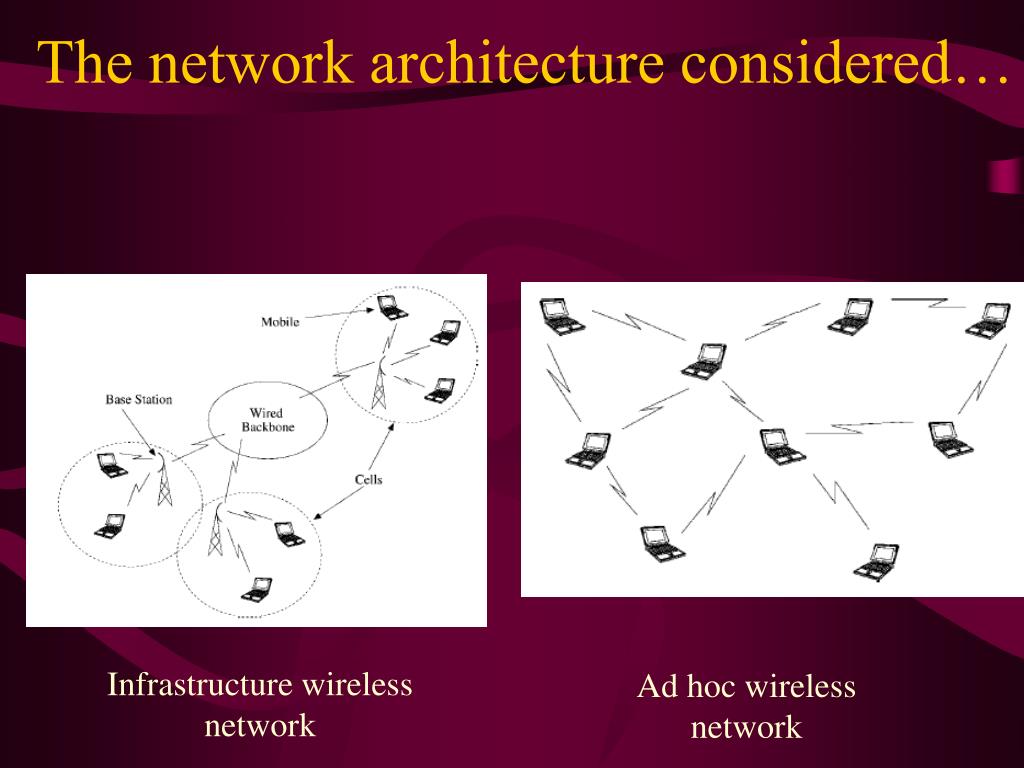 The network architecture considered…

Mobile

Base Station

Wired Backbone

Cells

Infrastructure wireless network

Ad hoc wireless network